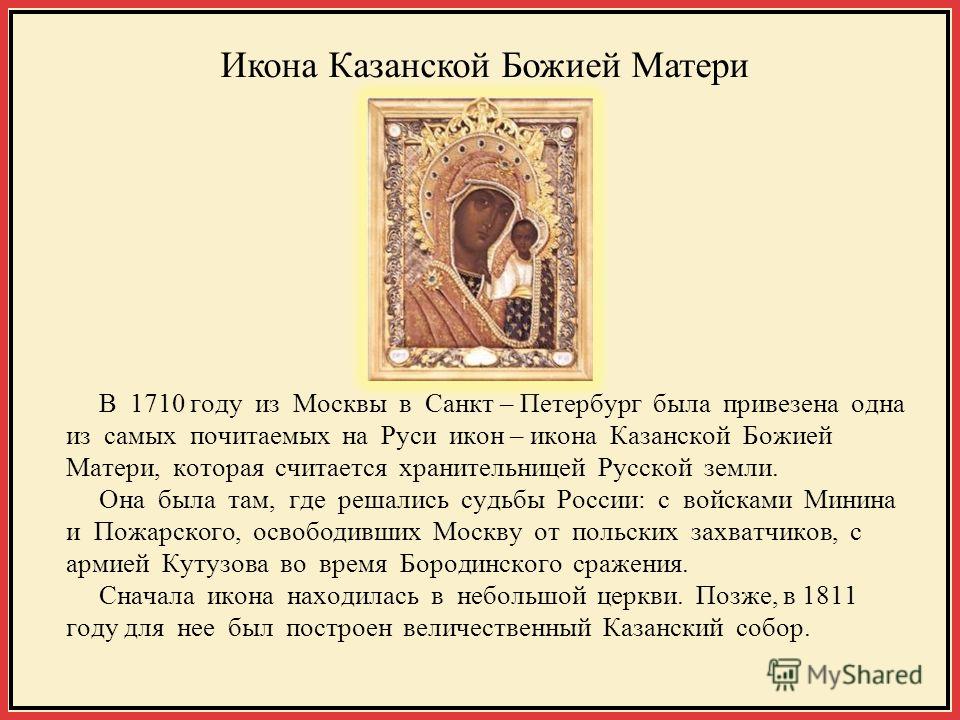 Икона Казанской Божией Матери

В 1710 году из Москвы в Санкт – Петербург была привезена одна из самых почитаемых на Руси икон – икона Казанской Божией Матери, которая считается хранительницей Русской земли.

Она была там, где решались судьбы России: с войсками Минина и Пожарского, освободивших Москву от польских захватчиков, с армией Кутузова во время Бородинского сражения.

Сначала икона находилась в небольшой церкви. Позже, в 1811 году для нее был построен величественный Казанский собор.

MyShared